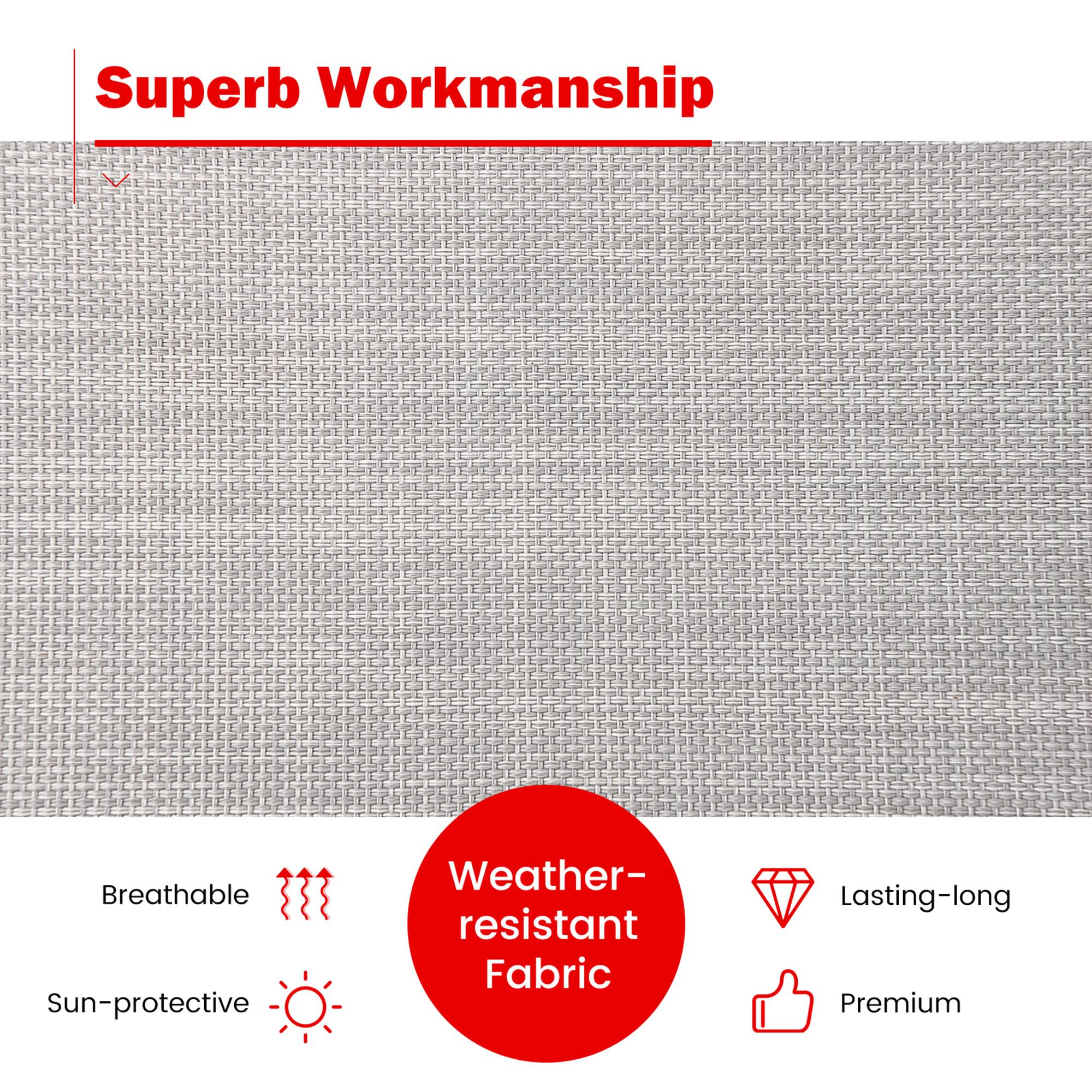 Superb Workmanship

Breathable

Sun-protective

Weather-resistant Fabric

Lasting-long

Premium